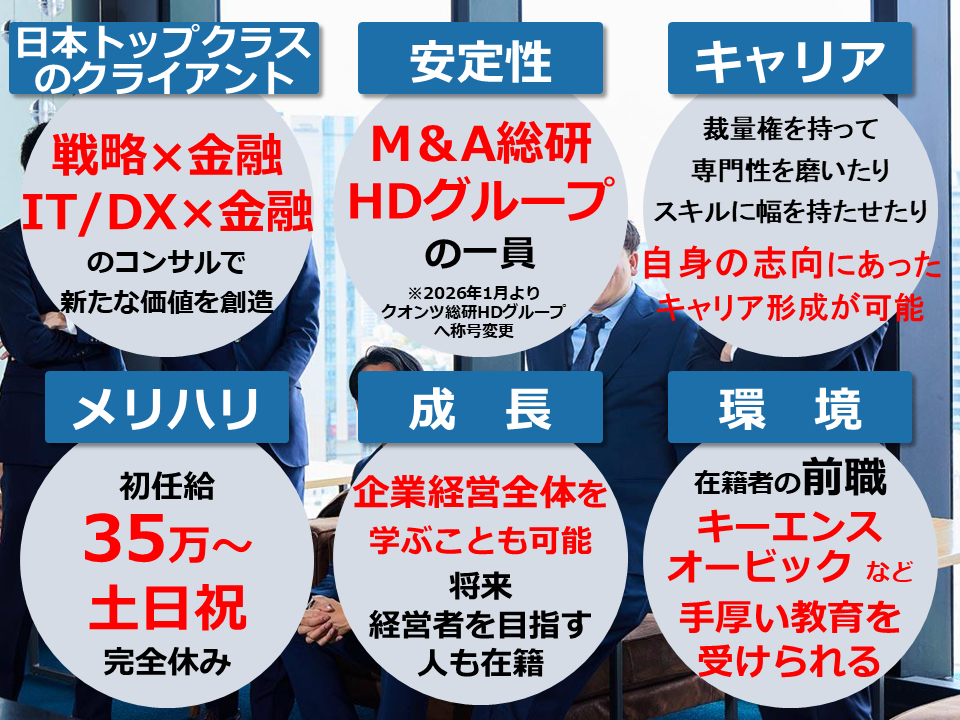 日本トップクラスのクライアント

戦略×金融
IT/DX×金融
のコンサルで
新たな価値を創造

安定性

M&A総研
HDグループ
の一員
※2026年1月より
クオンツ総研HDグループ
へ称号変更

キャリア

裁量権を持って
専門性を磨いたり
スキルに幅を持たせたり
自身の志向にあった
キャリア形成が可能

メリハリ

初任給
35万~
土日祝
完全休み

成 長

企業経営全体を
学ぶことも可能
将来
経営者を目指す
人も在籍

環 境

在籍者の前職
キーエンス
オービック など
手厚い教育を
受けられる